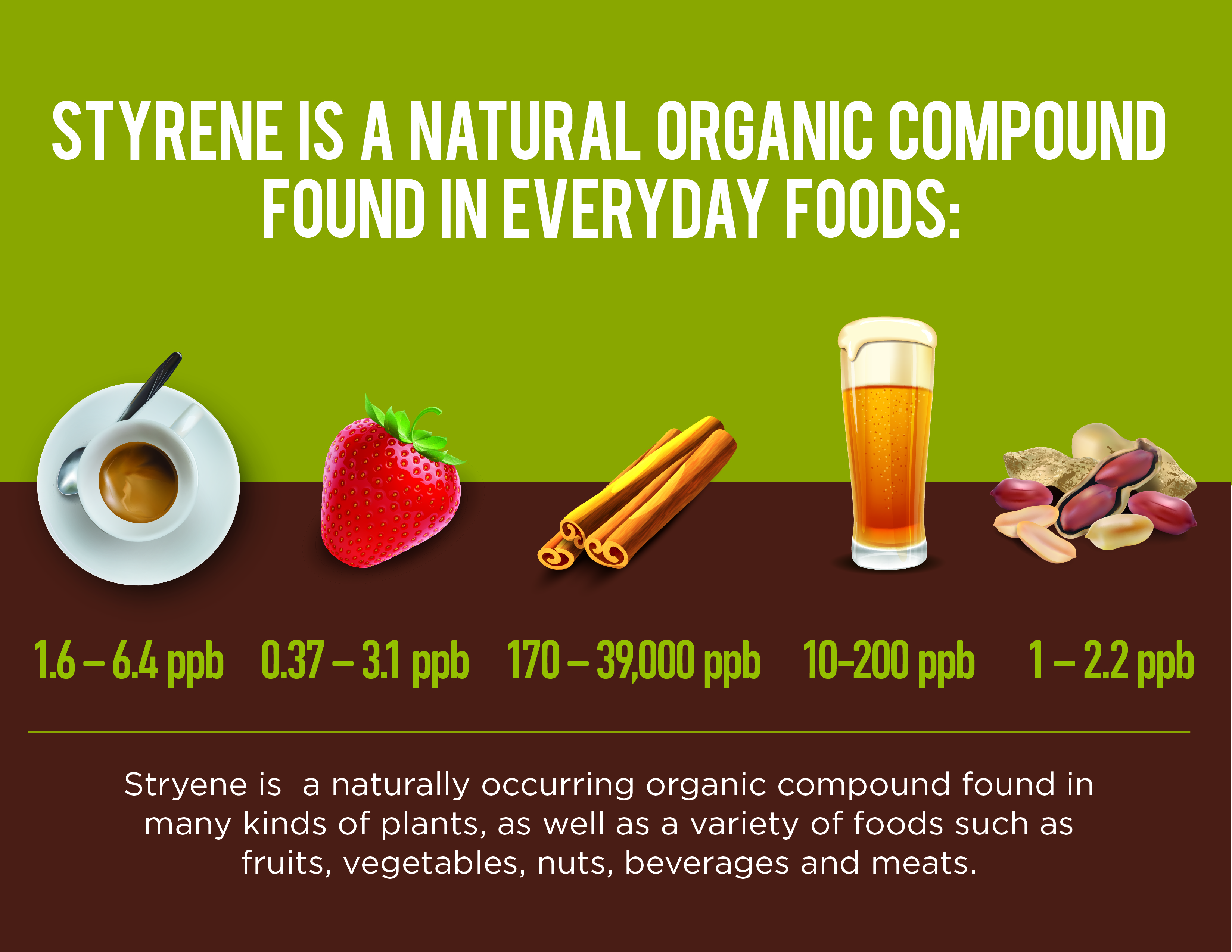 STYRENE IS A NATURAL ORGANIC COMPOUND FOUND IN EVERYDAY FOODS:

1.6 – 6.4 ppb 0.37 – 3.1 ppb 170 – 39,000 ppb 10-200 ppb 1 – 2.2 ppb

Stryene is a naturally occurring organic compound found in many kinds of plants, as well as a variety of foods such as fruits, vegetables, nuts, beverages and meats.